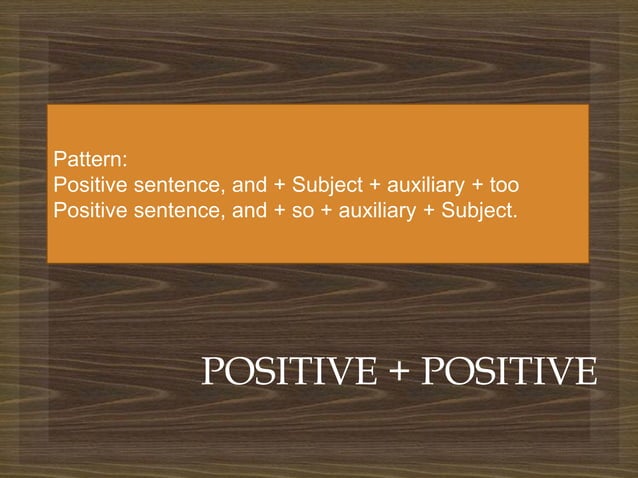 Pattern:
Positive sentence, and + Subject + auxiliary + too
Positive sentence, and + so + auxiliary + Subject.

POSITIVE + POSITIVE